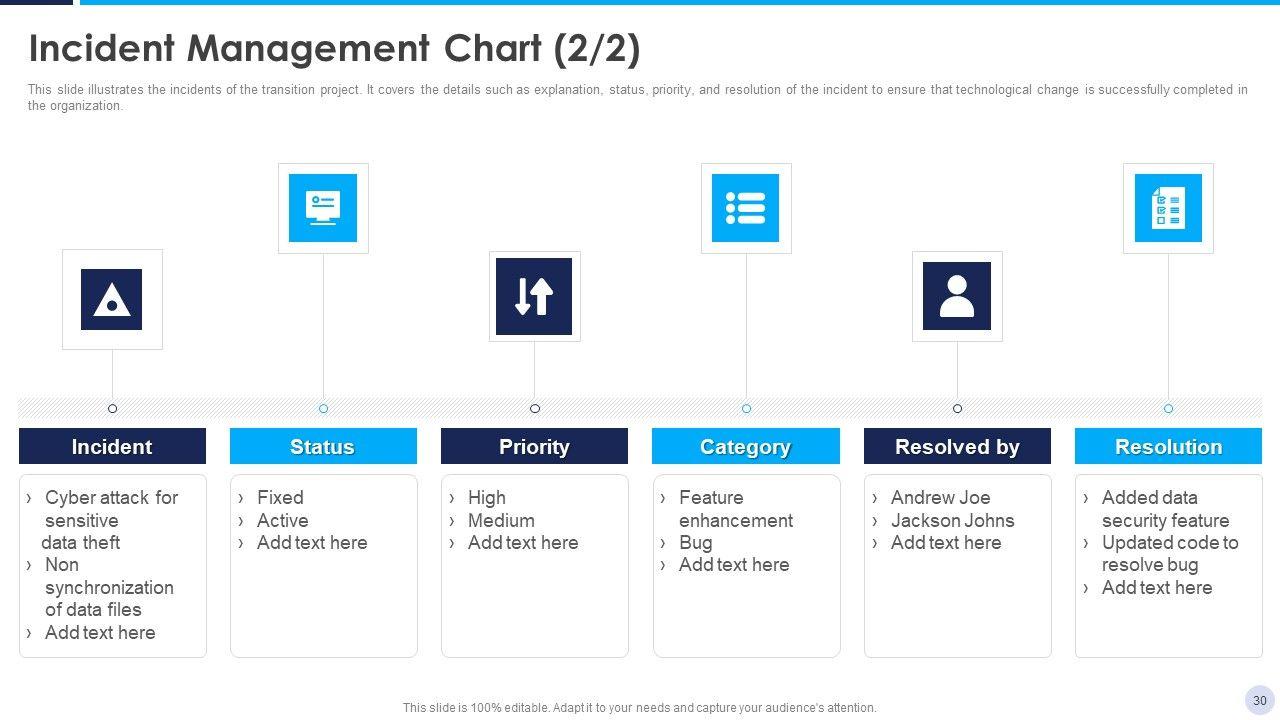 Incident Management Chart (2/2)

This slide illustrates the incidents of the transition project. It covers the details such as explanation, status, priority, and resolution of the incident to ensure that technological change is successfully completed in the organization.

Incident
› Cyber attack for sensitive data theft
› Non synchronization of data files
› Add text here

Status
› Fixed
› Active
› Add text here

Priority
› High
› Medium
› Add text here

Category
› Feature enhancement
› Bug
› Add text here

Resolved by
› Andrew Joe
› Jackson Johns
› Add text here

Resolution
› Added data security feature
› Updated code to resolve bug
› Add text here

This slide is 100% editable. Adapt it to your needs and capture your audience's attention.

30